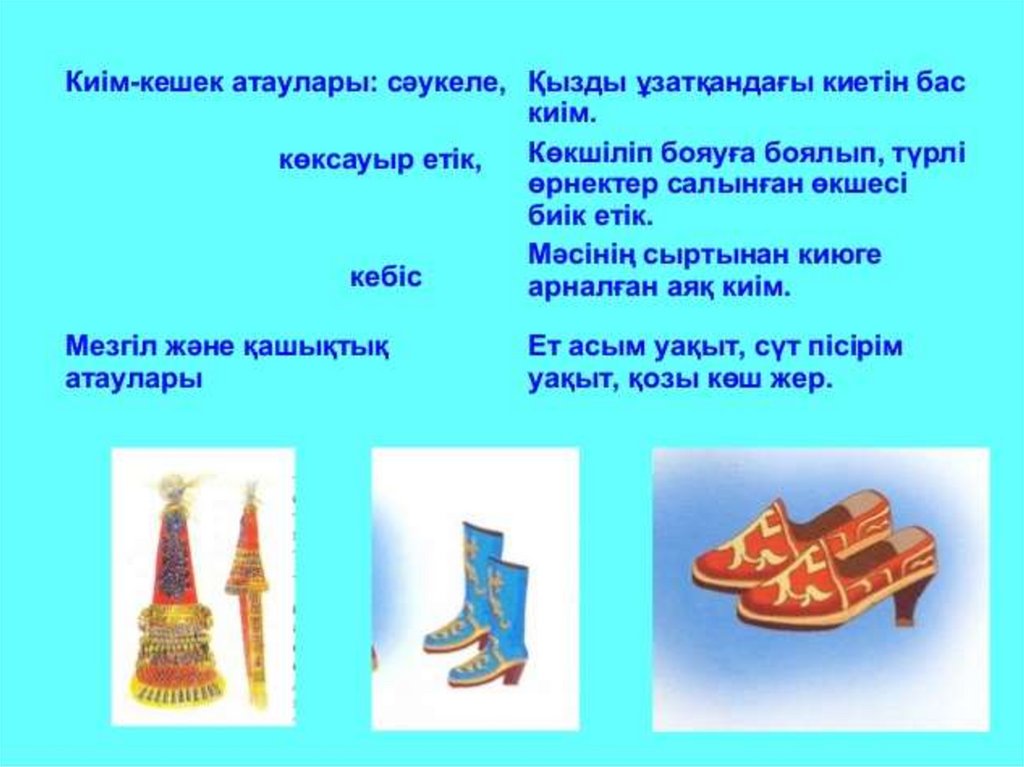 | | |
|---|---|
| Киім-кешек атаулары: сәукеле, | Қызды ұзатқандағы киетін бас киім. |
| көксауыр етік, | Көкшіліп бояуға боялып, түрлі өрнектер салынған өкшесі биік етік. |
| кебіс | Мәсінің сыртынан киюге арналған аяқ киім. |
| Мезгіл және қашықтық атаулары | Ет асым уақыт, сүт пісірім уақыт, қозы көш жер. |